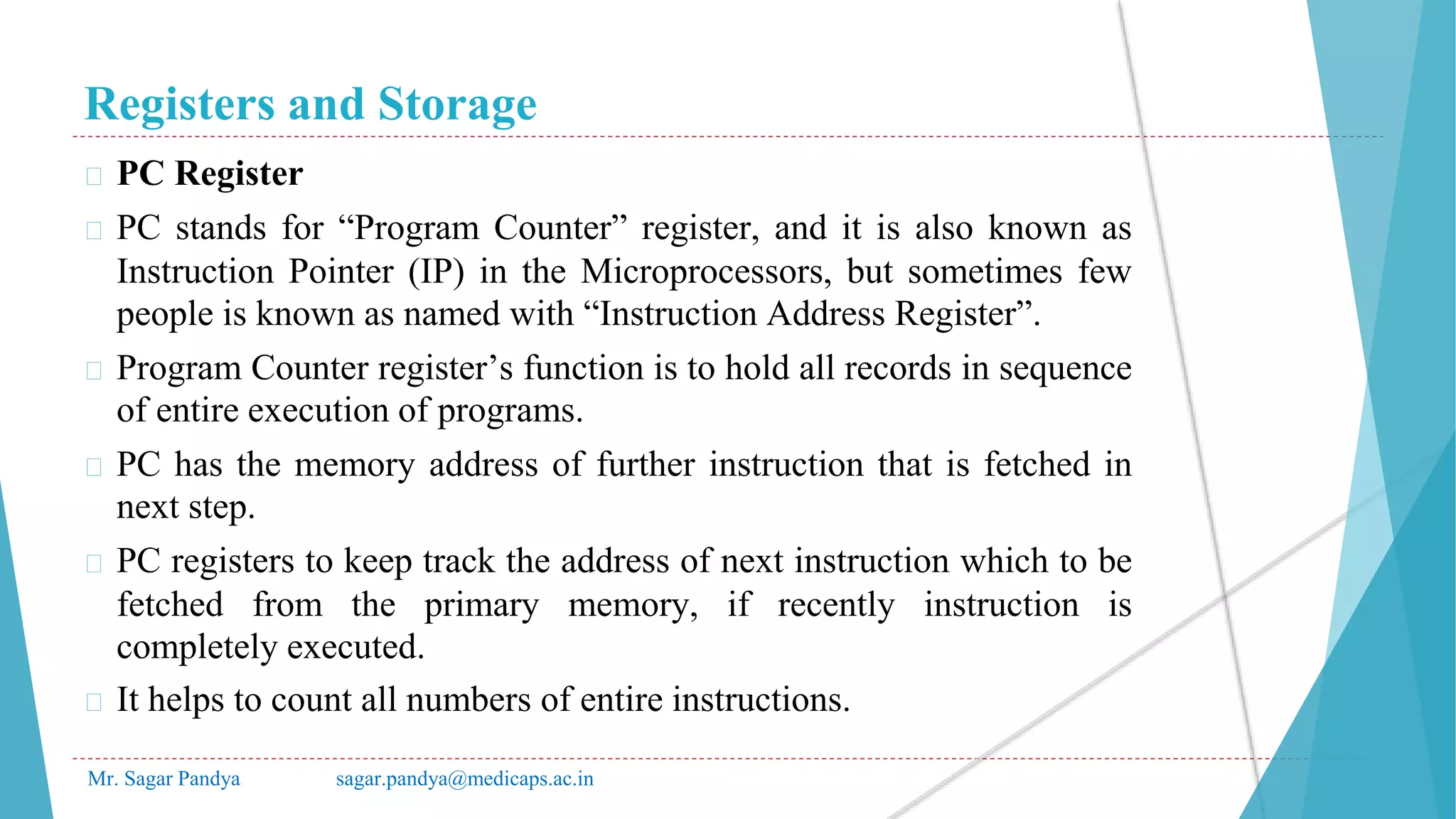 Registers and Storage

PC Register

PC stands for “Program Counter” register, and it is also known as Instruction Pointer (IP) in the Microprocessors, but sometimes few people is known as named with “Instruction Address Register”.

Program Counter register’s function is to hold all records in sequence of entire execution of programs.

PC has the memory address of further instruction that is fetched in next step.

PC registers to keep track the address of next instruction which to be fetched from the primary memory, if recently instruction is completely executed.

It helps to count all numbers of entire instructions.

Mr. Sagar Pandya sagar.pandya@medicaps.ac.in